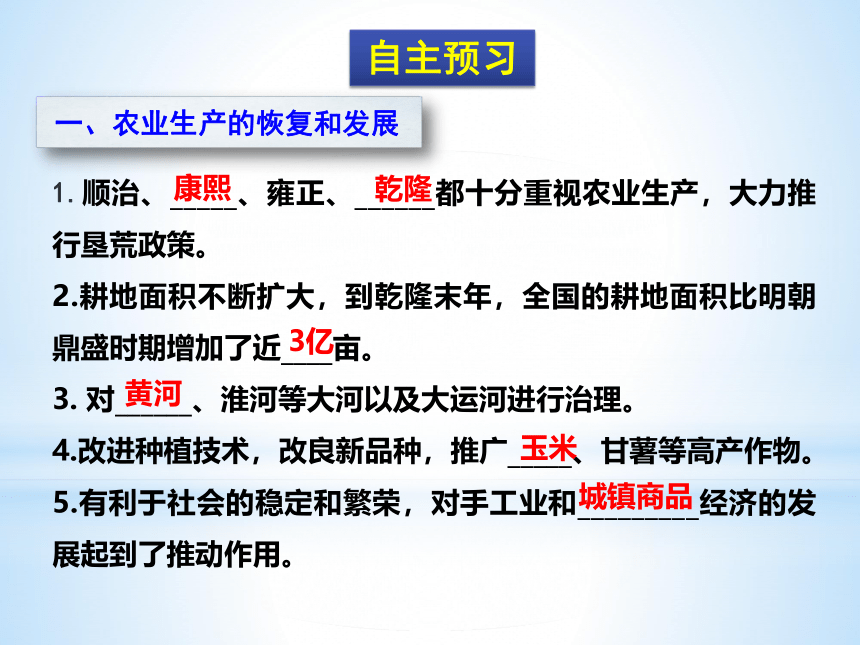 自主预习

一、农业生产的恢复和发展

1. 顺治、康熙、雍正、乾隆都十分重视农业生产，大力推行垦荒政策。

2.耕地面积不断扩大，到乾隆末年，全国的耕地面积比明朝鼎盛时期增加了近3亿亩。

3. 对黄河、淮河等大河以及大运河进行治理。

4.改进种植技术，改良新品种，推广玉米、甘薯等高产作物。

5.有利于社会的稳定和繁荣，对手工业和城镇商品经济的发展起到了推动作用。